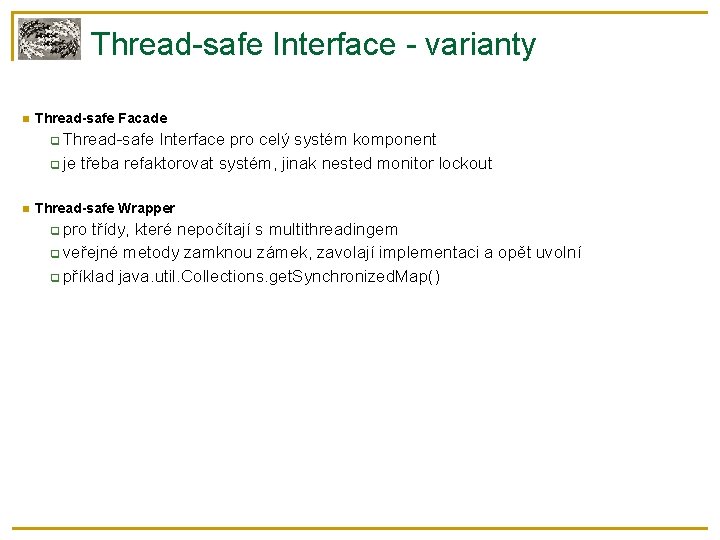 Thread-safe Interface - varianty

Thread-safe Facade
Thread-safe Interface pro celý systém komponent
je třeba refaktorovat systém, jinak nested monitor lockout

Thread-safe Wrapper
pro třídy, které nepočítají s multithreadingem
veřejné metody zamknou zámek, zavolají implementaci a opět uvolní
příklad java.util.Collections.getSynchronizedMap()